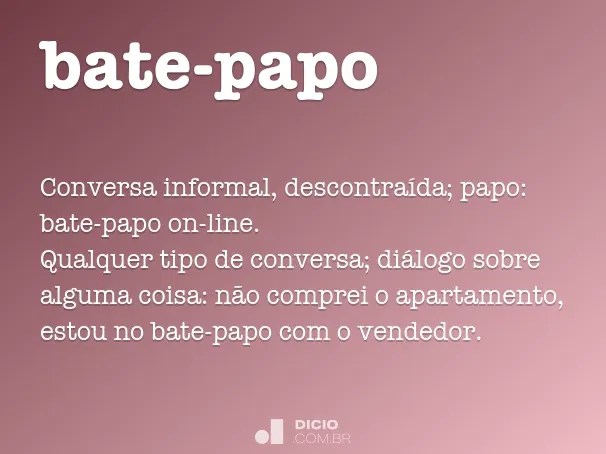 bate-papo

Conversa informal, descontraída; papo: bate-papo on-line.
Qualquer tipo de conversa; diálogo sobre alguma coisa: não comprei o apartamento, estou no bate-papo com o vendedor.

DICIO
.COM.BR